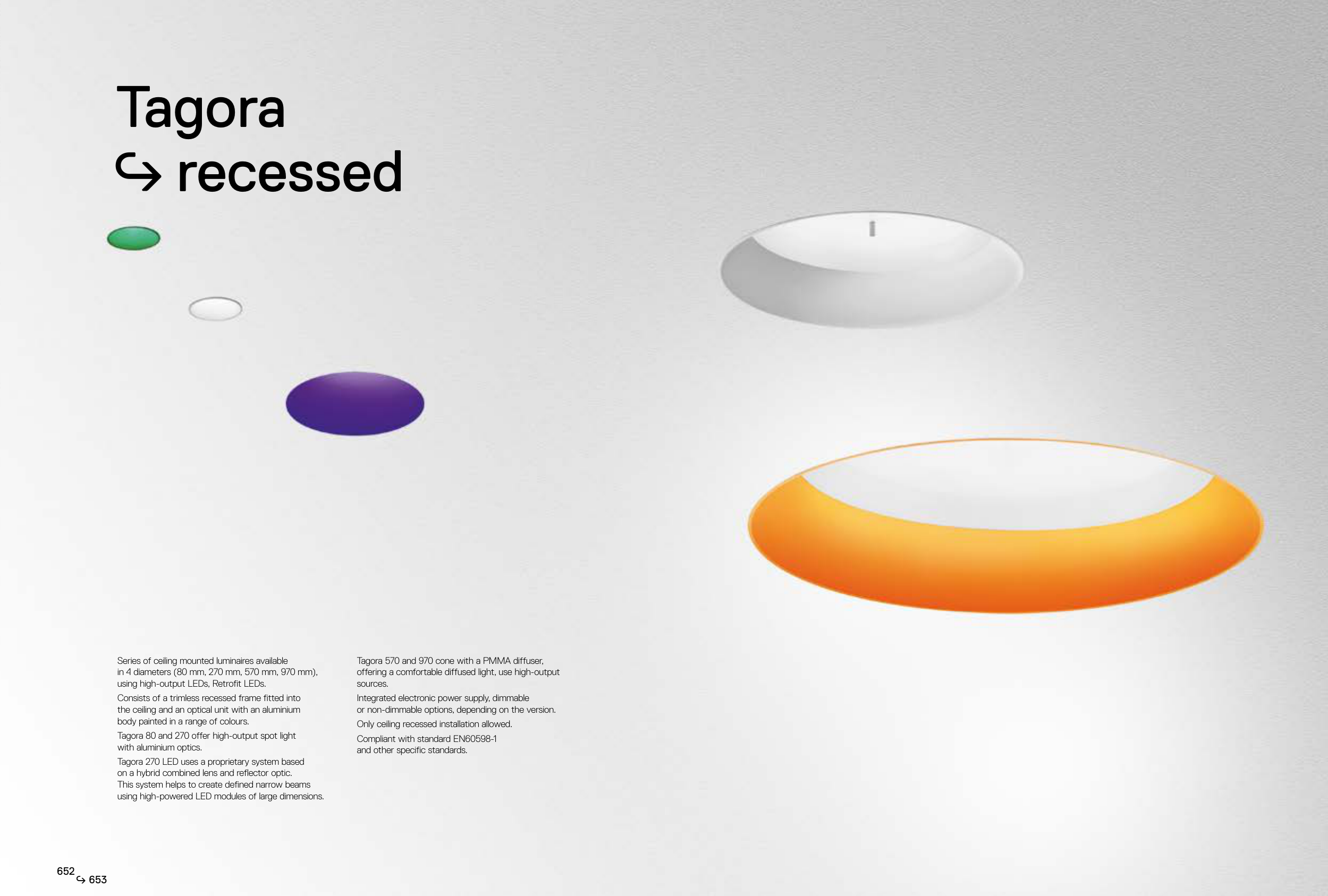 Tagora
↪ recessed

Series of ceiling mounted luminaires available in 4 diameters (80 mm, 270 mm, 570 mm, 970 mm), using high-output LEDs, Retrofit LEDs.

Consists of a trimless recessed frame fitted into the ceiling and an optical unit with an aluminium body painted in a range of colours.

Tagora 80 and 270 offer high-output spot light with aluminium optics.

Tagora 270 LED uses a proprietary system based on a hybrid combined lens and reflector optic. This system helps to create defined narrow beams using high-powered LED modules of large dimensions.

Tagora 570 and 970 cone with a PMMA diffuser, offering a comfortable diffused light, use high-output sources.

Integrated electronic power supply, dimmable or non-dimmable options, depending on the version.

Only ceiling recessed installation allowed.

Compliant with standard EN60598-1 and other specific standards.

652 ↪ 653